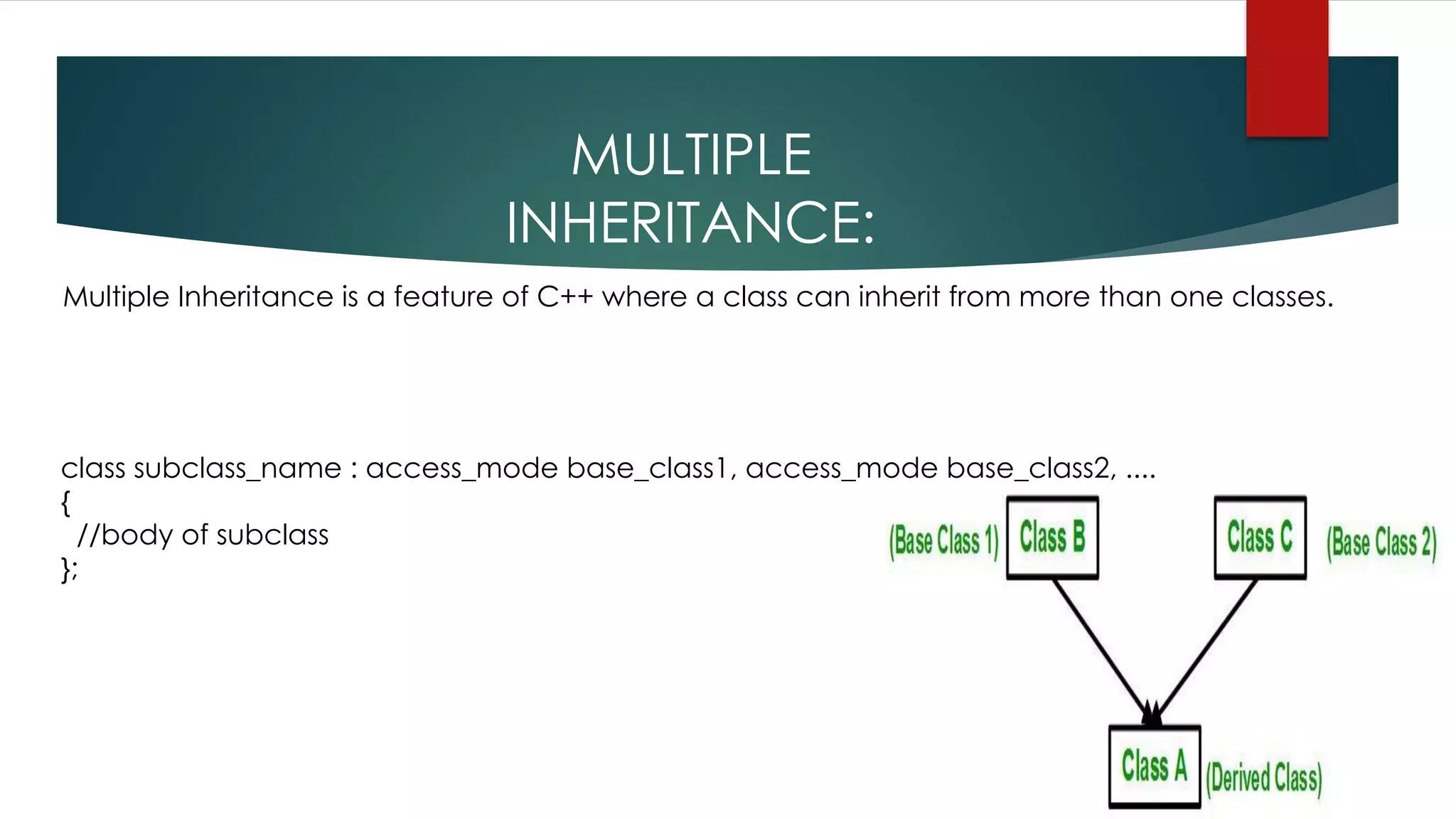 MULTIPLE INHERITANCE:

Multiple Inheritance is a feature of C++ where a class can inherit from more than one classes.

class subclass_name : access_mode base_class1, access_mode base_class2, ....
{
  //body of subclass
};

(Base Class 1) Class B

Class C (Base Class 2)

Class A (Derived Class)